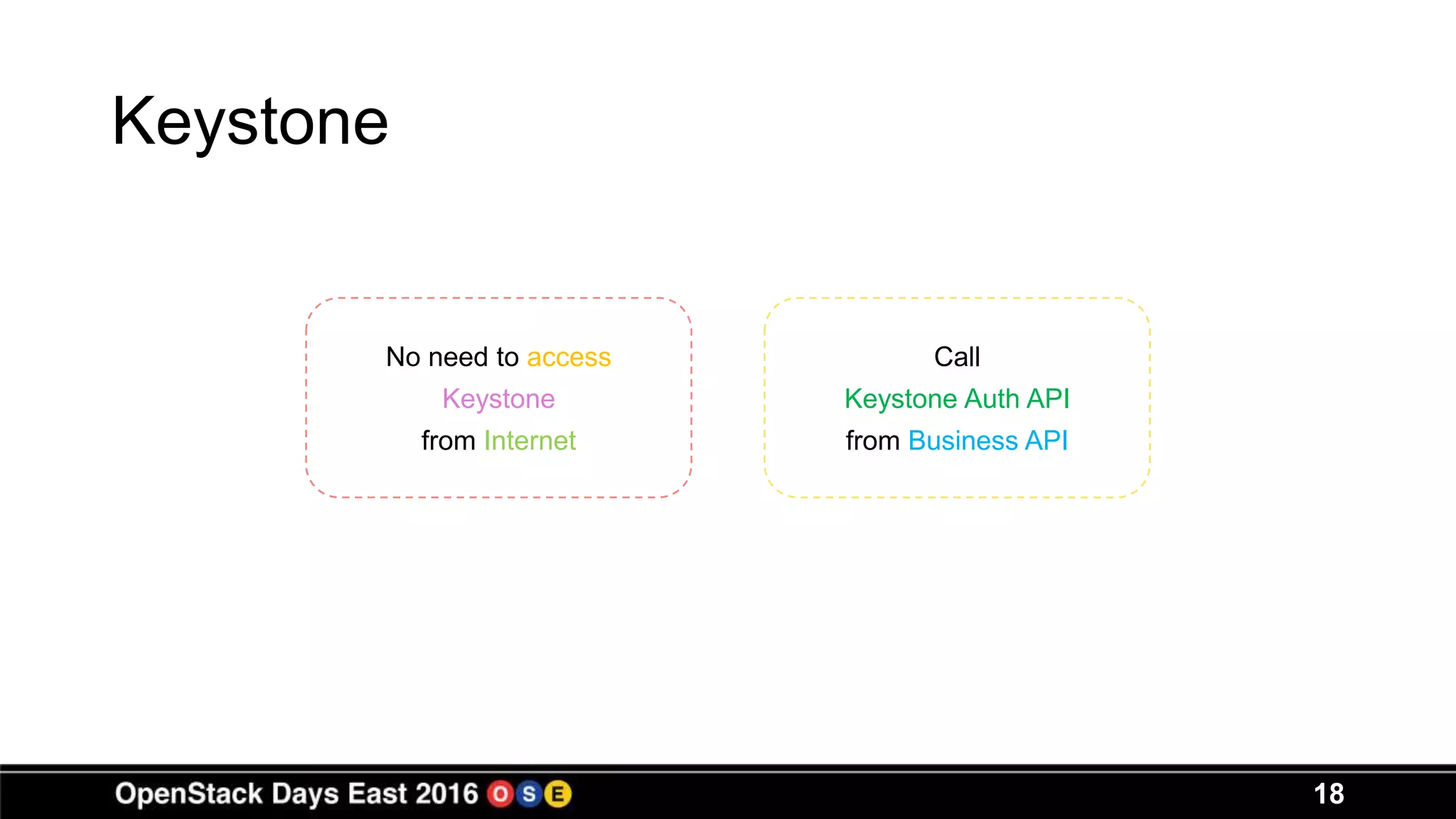 Keystone

No need to access Keystone from Internet

Call Keystone Auth API from Business API

OpenStack Days East 2016 O S E

18